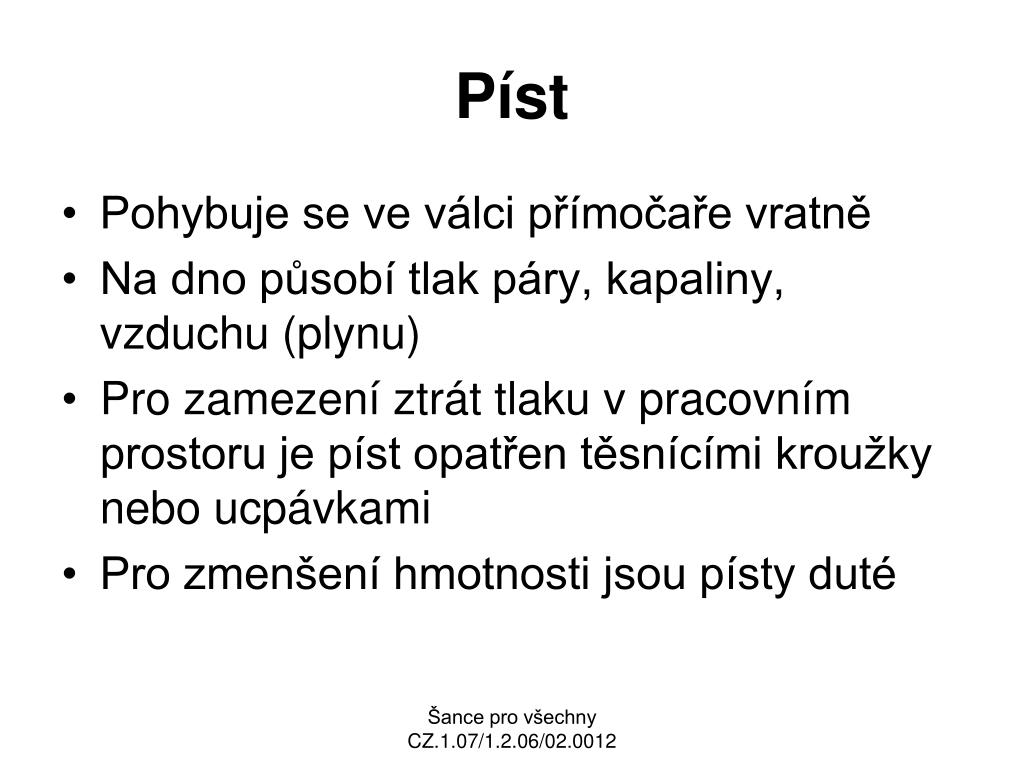 Píst

• Pohybuje se ve válci přímočaře vratně
• Na dno působí tlak páry, kapaliny, vzduchu (plynu)
• Pro zamezení ztrát tlaku v pracovním prostoru je píst opatřen těsnícími kroužky nebo ucpávkami
• Pro zmenšení hmotnosti jsou písty duté

Šance pro všechny
CZ.1.07/1.2.06/02.0012